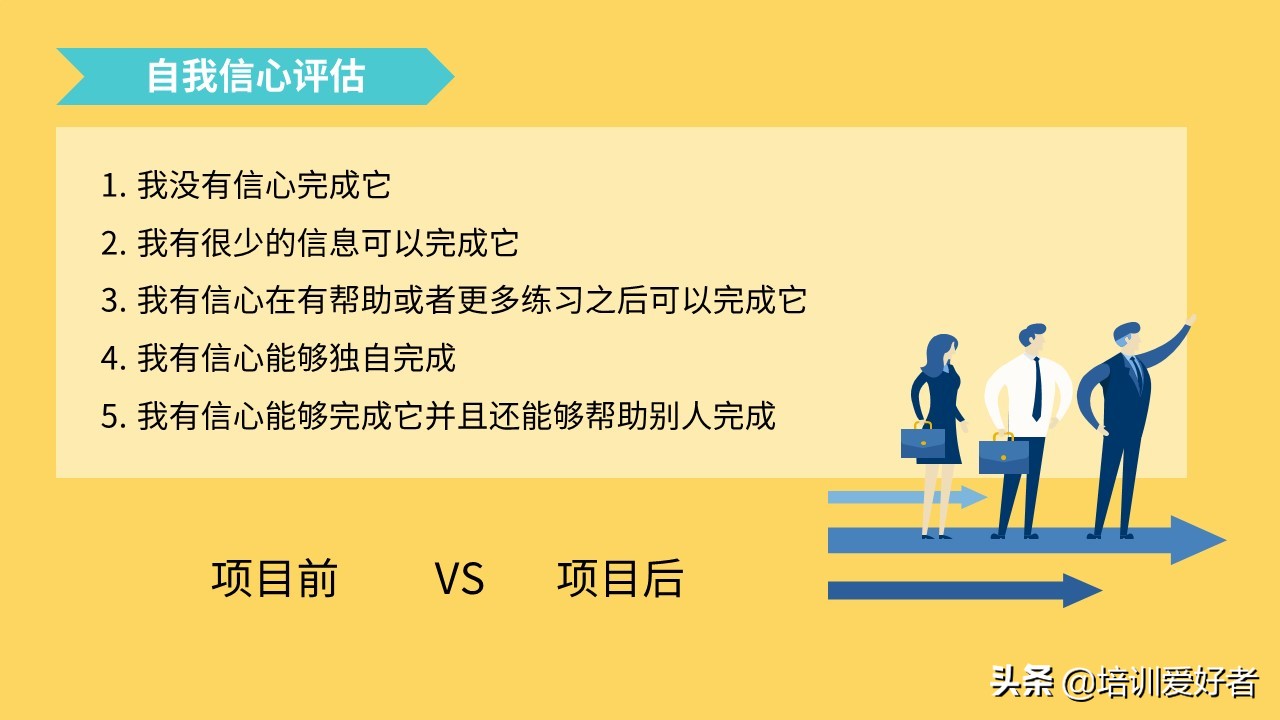 自我信心评估

1. 我没有信心完成它
2. 我有很少的信息可以完成它
3. 我有信心在有帮助或者更多练习之后可以完成它
4. 我有信心能够独自完成
5. 我有信心能够完成它并且还能够帮助别人完成

项目前 VS 项目后

头条 @培训爱好者